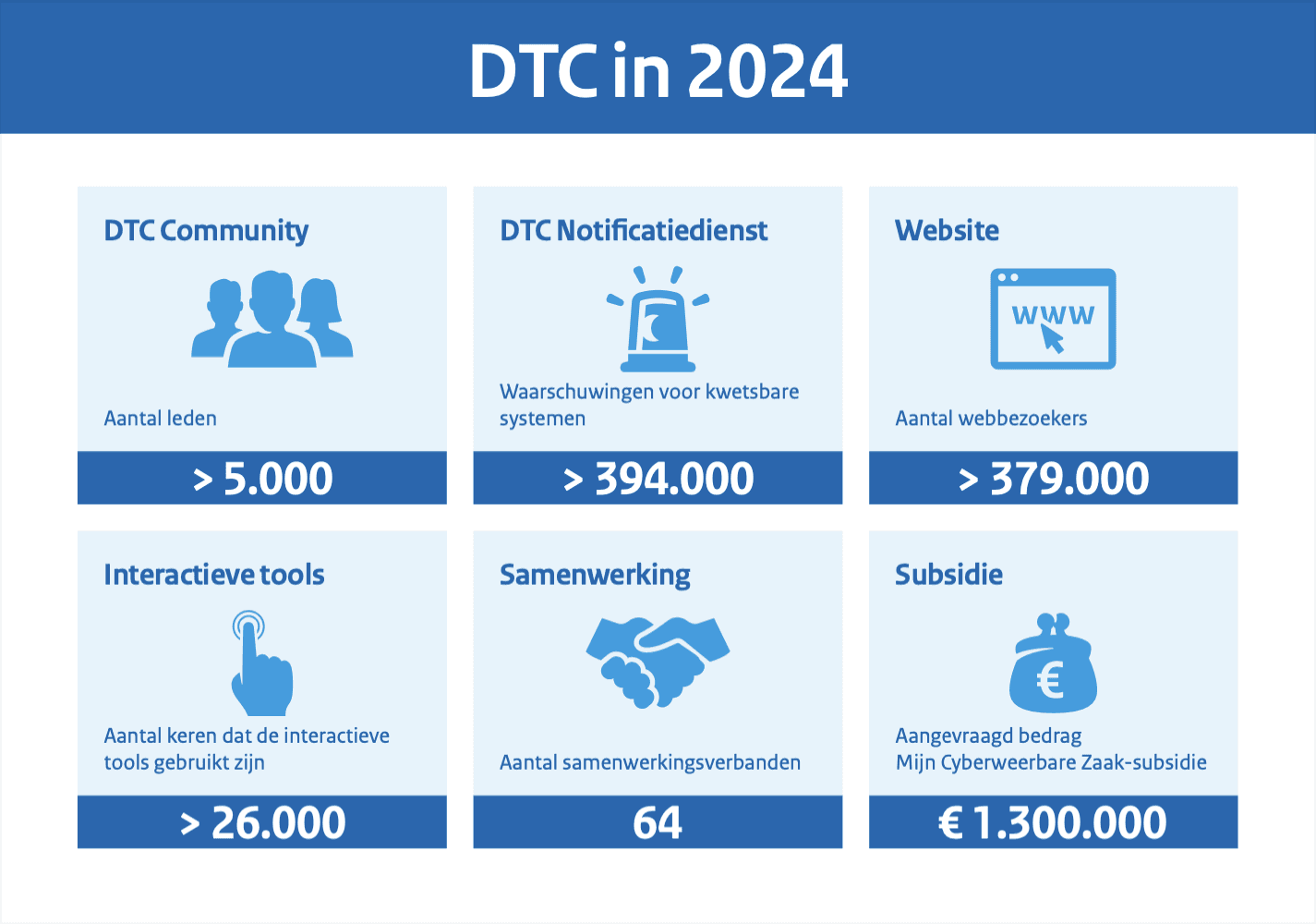 DTC in 2024

DTC Community

Aantal leden

> 5.000

DTC Notificatiedienst

Waarschuwingen voor kwetsbare systemen

> 394.000

Website

www

Aantal webbezoekers

> 379.000

Interactieve tools

Aantal keren dat de interactieve tools gebruikt zijn

> 26.000

Samenwerking

Aantal samenwerkingsverbanden

64

Subsidie

€

Aangevraagd bedrag Mijn Cyberweerbare Zaak-subsidie

€ 1.300.000